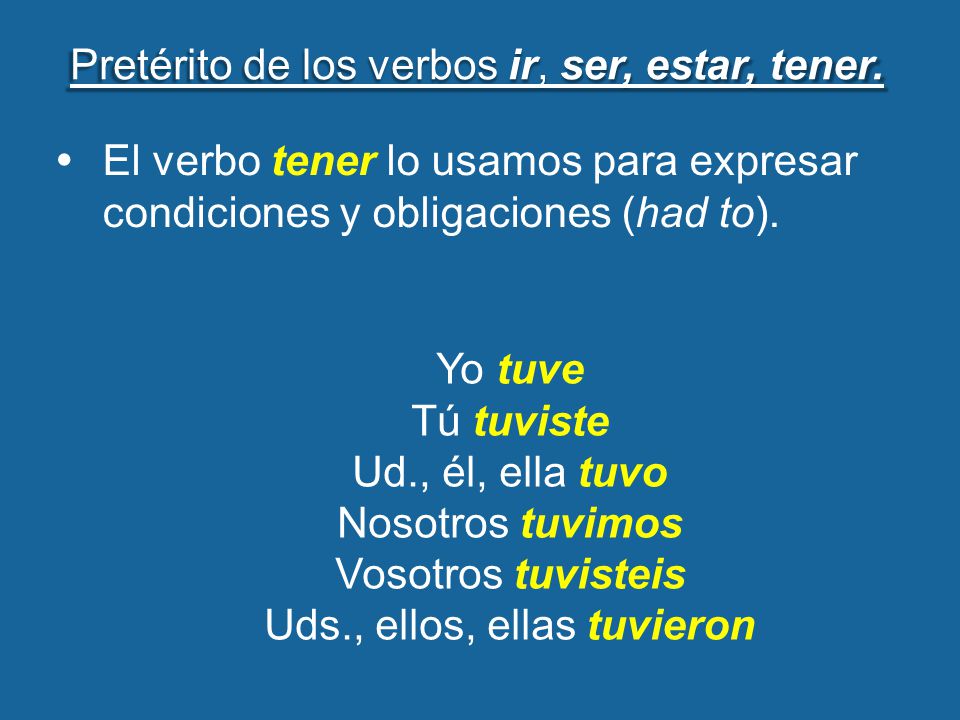 Pretérito de los verbos ir, ser, estar, tener.

• El verbo tener lo usamos para expresar condiciones y obligaciones (had to).

Yo tuve
Tú tuviste
Ud., él, ella tuvo
Nosotros tuvimos
Vosotros tuvisteis
Uds., ellos, ellas tuvieron